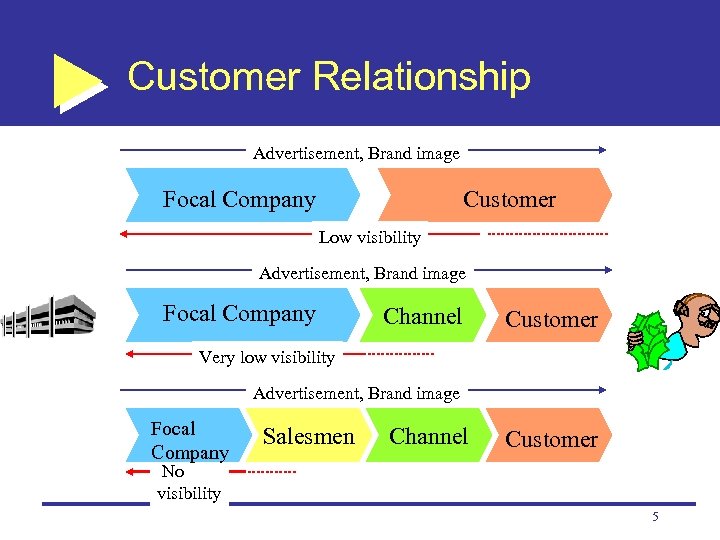 Customer Relationship

Advertisement, Brand image

Focal Company

Customer

Low visibility

Advertisement, Brand image

Focal Company

Channel

Customer

Very low visibility

Advertisement, Brand image

Focal Company

Salesmen

Channel

Customer

No visibility

5